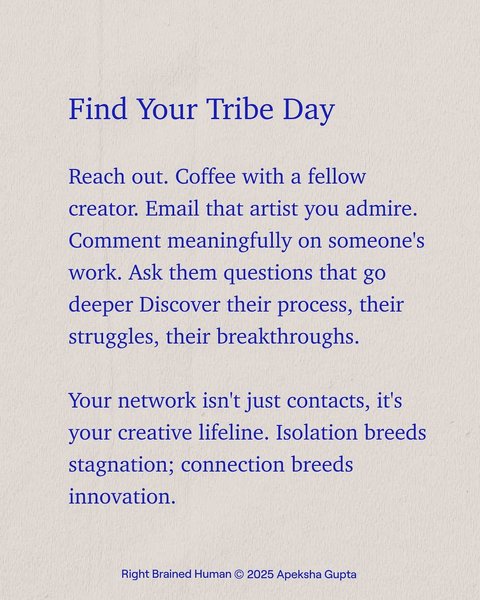 Find Your Tribe Day

Reach out. Coffee with a fellow creator. Email that artist you admire. Comment meaningfully on someone's work. Ask them questions that go deeper Discover their process, their struggles, their breakthroughs.

Your network isn't just contacts, it's your creative lifeline. Isolation breeds stagnation; connection breeds innovation.

Right Brained Human © 2025 Apeksha Gupta